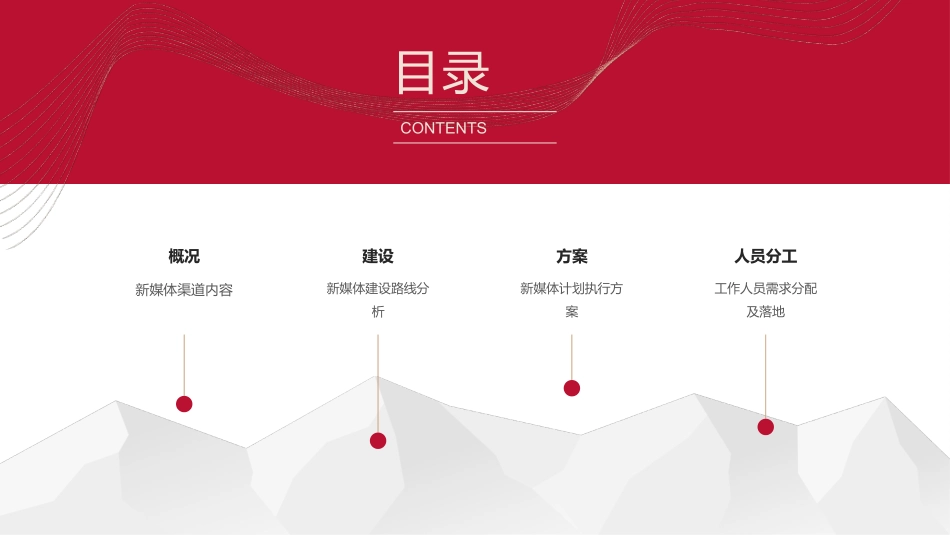 目录

CONTENTS

概况

新媒体渠道内容

建设

新媒体建设路线分析

方案

新媒体计划执行方案

人员分工

工作人员需求分配及落地